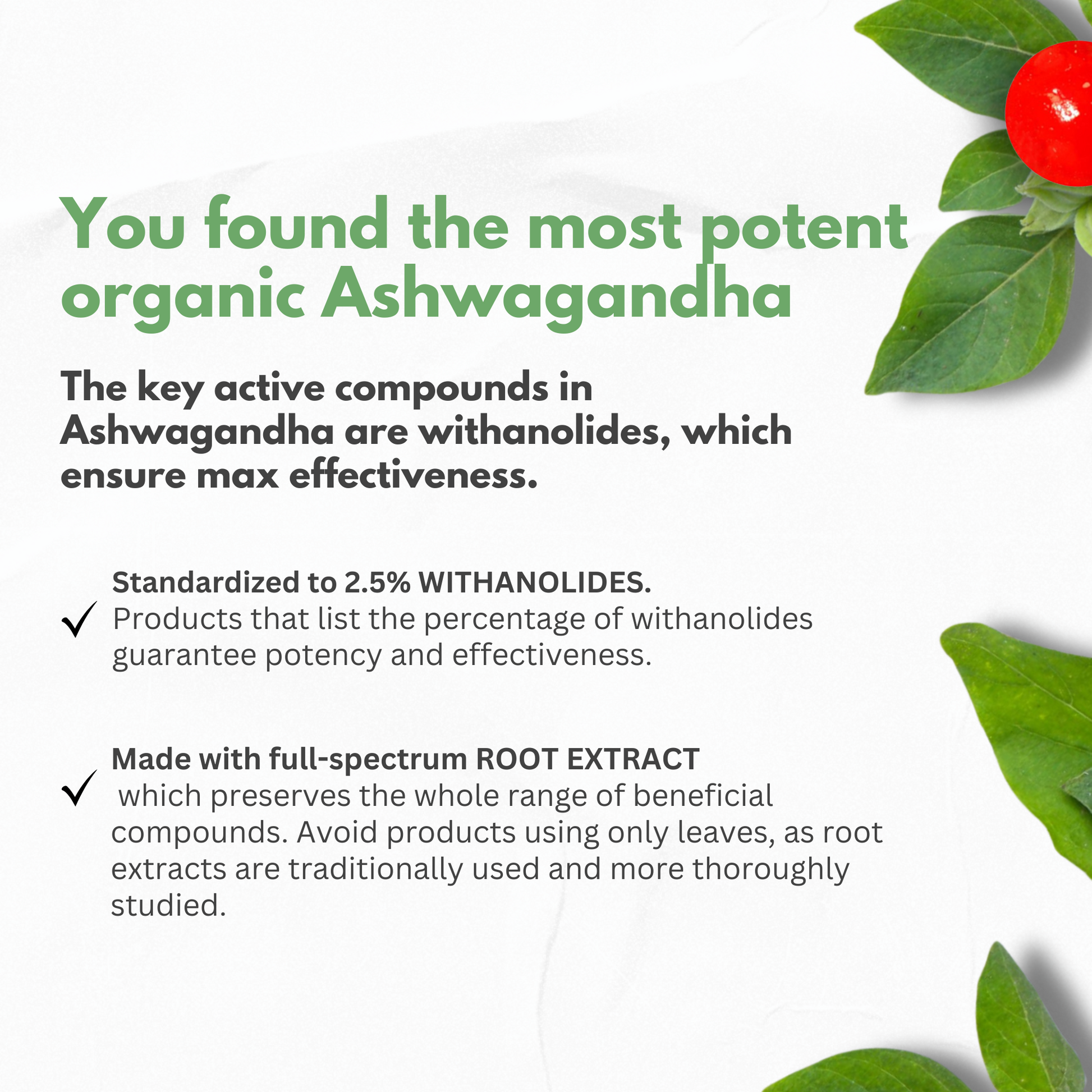 You found the most potent organic Ashwagandha

The key active compounds in Ashwagandha are withanolides, which ensure max effectiveness.

✓ Standardized to 2.5% WITHANOLIDES. Products that list the percentage of withanolides guarantee potency and effectiveness.

✓ Made with full-spectrum ROOT EXTRACT which preserves the whole range of beneficial compounds. Avoid products using only leaves, as root extracts are traditionally used and more thoroughly studied.